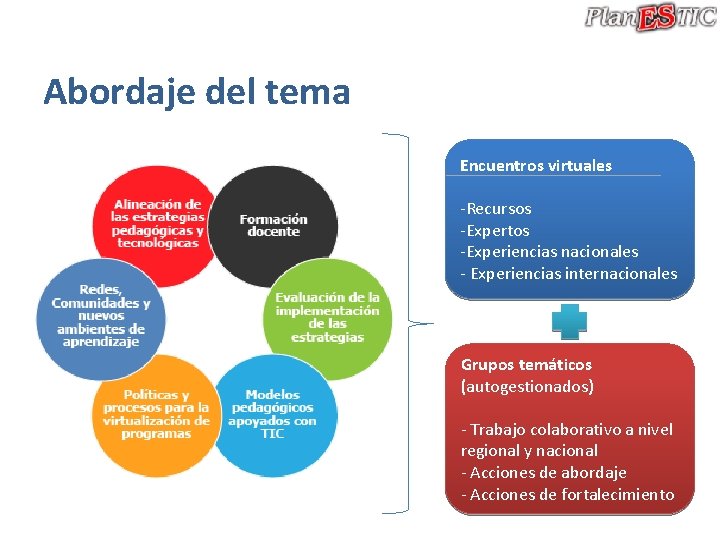 PlanESTIC

Abordaje del tema

Alineación de las estrategias pedagógicas y tecnológicas

Formación docente

Evaluación de la implementación de las estrategias

Modelos pedagógicos apoyados con TIC

Políticas y procesos para la virtualización de programas

Redes, Comunidades y nuevos ambientes de aprendizaje

Encuentros virtuales

-Recursos
-Expertos
-Experiencias nacionales
- Experiencias internacionales

Grupos temáticos (autogestionados)

- Trabajo colaborativo a nivel regional y nacional
- Acciones de abordaje
- Acciones de fortalecimiento